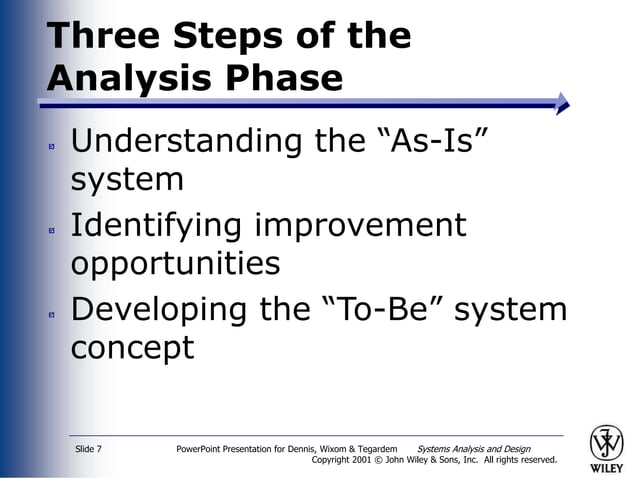 Three Steps of the Analysis Phase

Understanding the “As-Is” system

Identifying improvement opportunities

Developing the “To-Be” system concept

Slide 7

PowerPoint Presentation for Dennis, Wixom & Tegardem Systems Analysis and Design
Copyright 2001 © John Wiley & Sons, Inc. All rights reserved.

WILEY